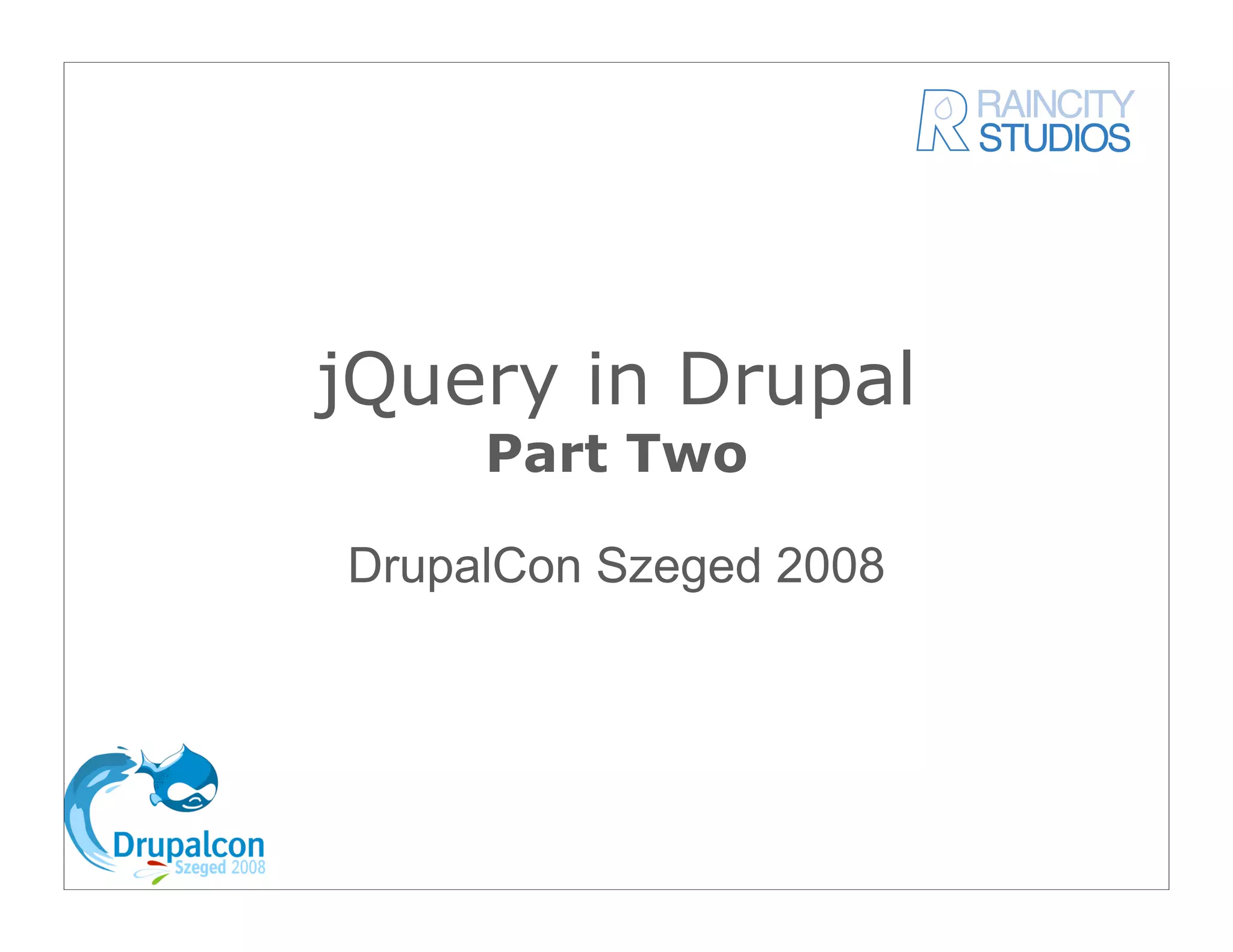 RAINCITY STUDIOS

jQuery in Drupal
Part Two

DrupalCon Szeged 2008

Drupalcon
Szeged 2008